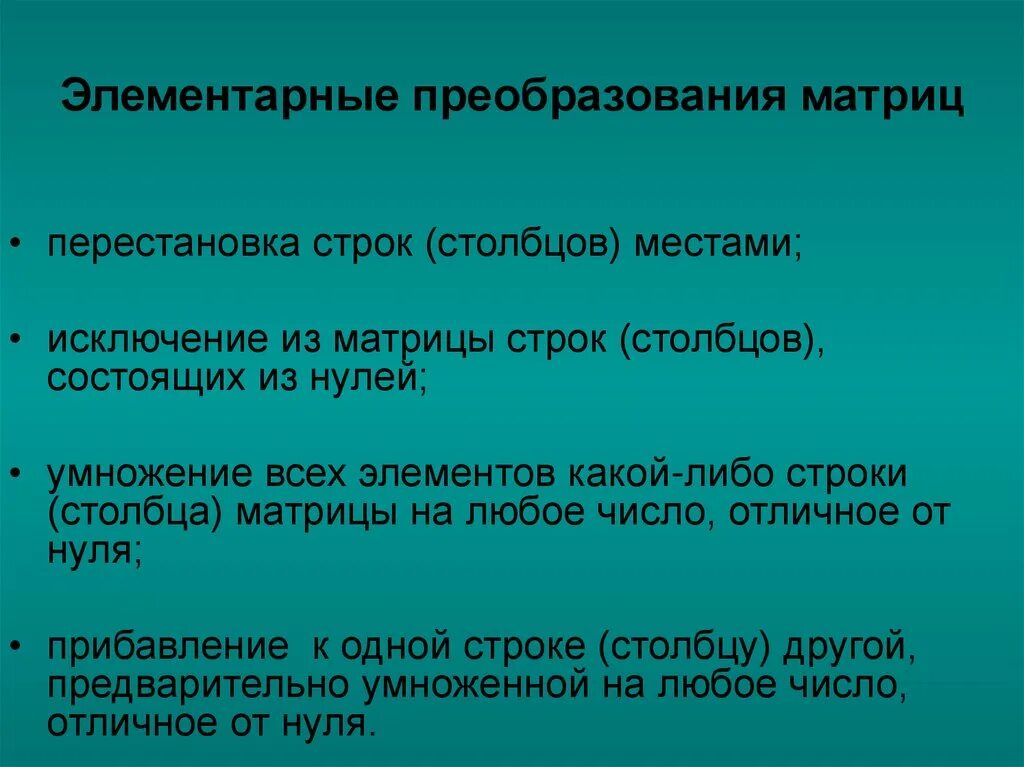 Элементарные преобразования матриц

• перестановка строк (столбцов) местами;

• исключение из матрицы строк (столбцов), состоящих из нулей;

• умножение всех элементов какой-либо строки (столбца) матрицы на любое число, отличное от нуля;

• прибавление к одной строке (столбцу) другой, предварительно умноженной на любое число, отличное от нуля.